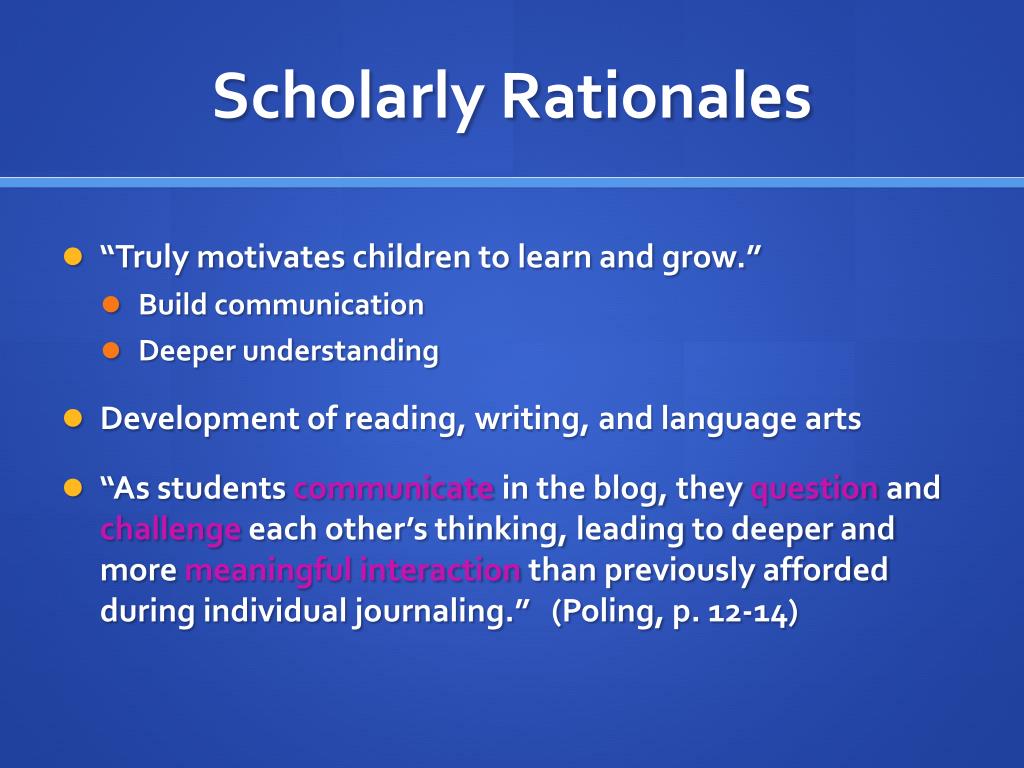 Scholarly Rationales

“Truly motivates children to learn and grow.”
Build communication
Deeper understanding

Development of reading, writing, and language arts

“As students communicate in the blog, they question and challenge each other’s thinking, leading to deeper and more meaningful interaction than previously afforded during individual journaling.” (Poling, p. 12-14)